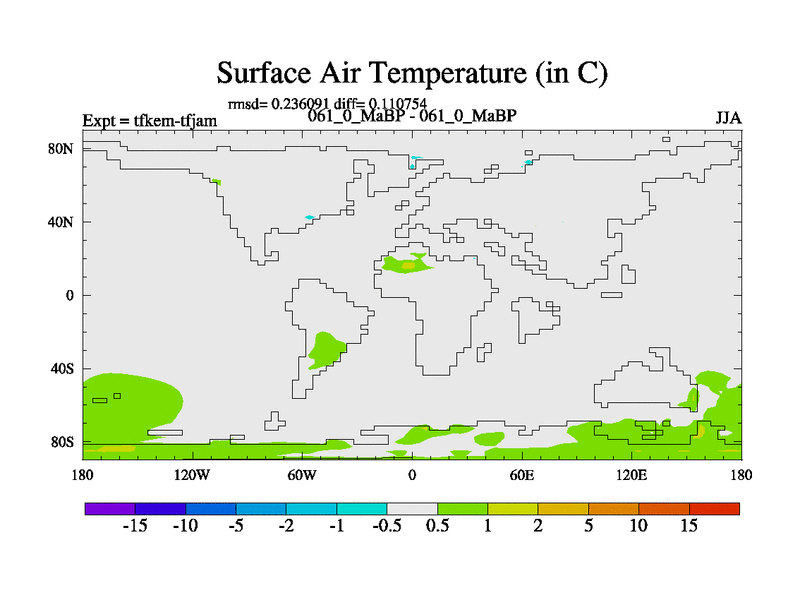 Surface Air Temperature (in C)

rmsd= 0.236091 diff= 0.110754

Expt = tfkem-tfjam

061_0_MaBP - 061_0_MaBP

JJA

80N

40N

0

40S

80S

180

120W

60W

0

60E

120E

180

-15 -10 -5 -2 -1 -0.5 0.5 1 2 5 10 15